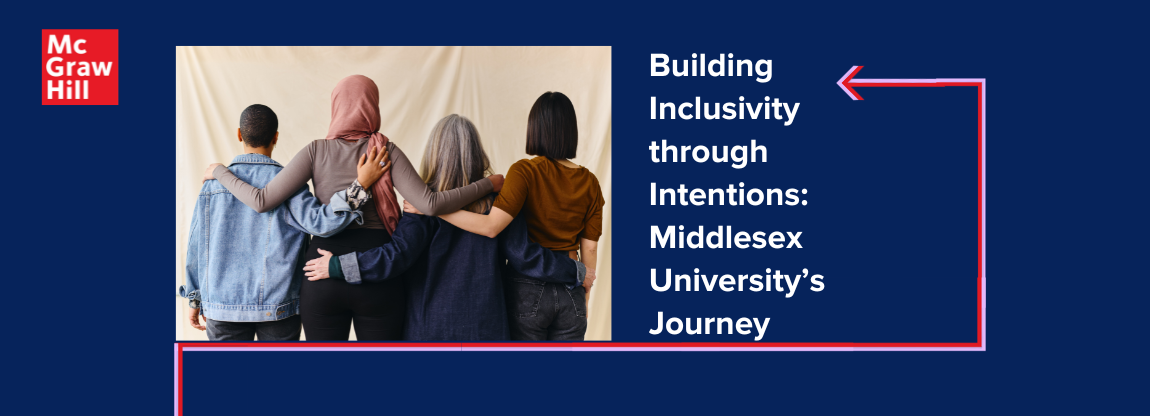 Mc
Graw
Hill

Building Inclusivity through Intentions: Middlesex University's Journey